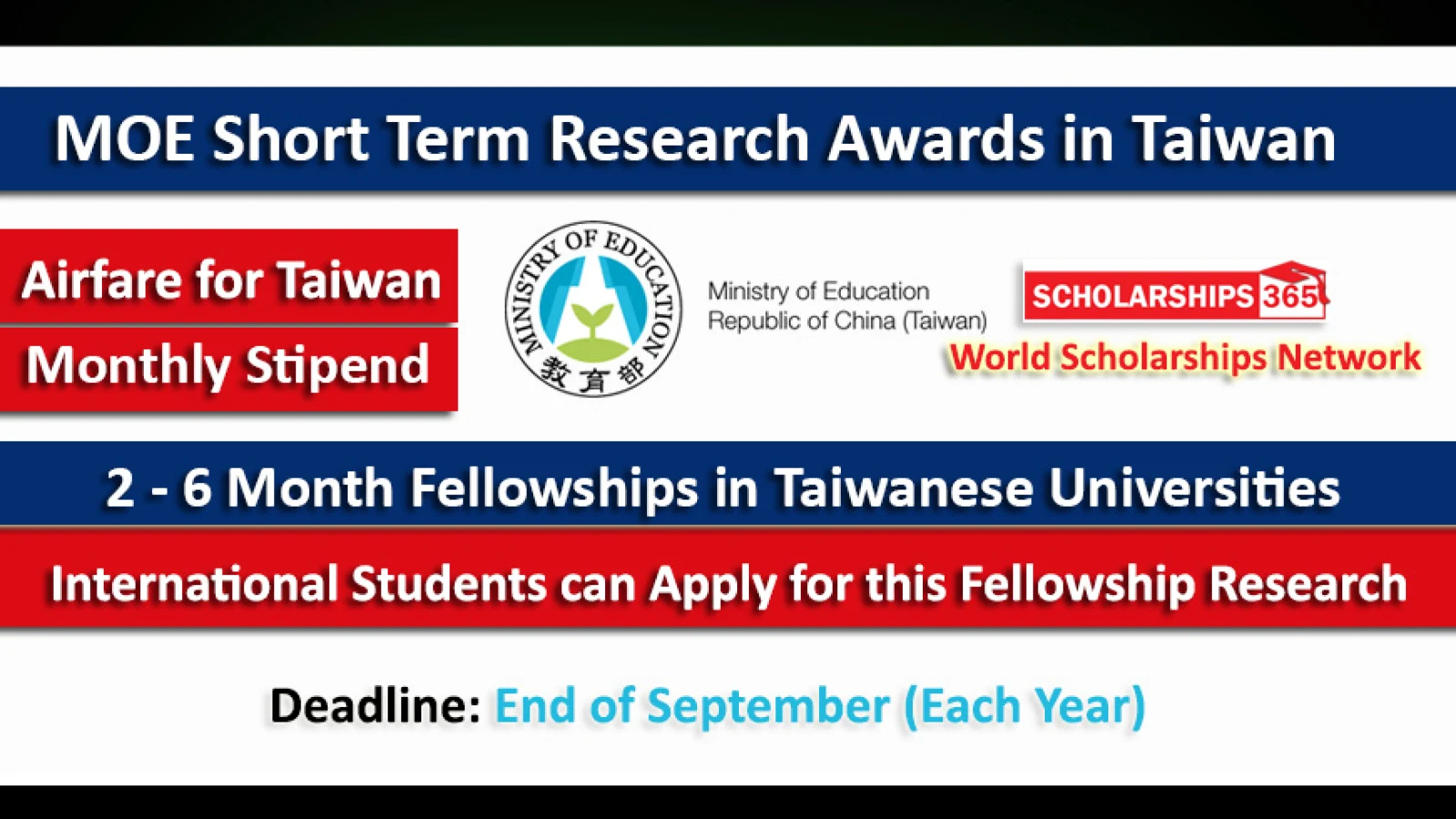 MOE Short Term Research Awards in Taiwan

Airfare for Taiwan

Monthly Stipend

MINISTRY OF EDUCATION
教育部

Ministry of Education
Republic of China (Taiwan)

SCHOLARSHIPS 365

World Scholarships Network

2 - 6 Month Fellowships in Taiwanese Universities

International Students can Apply for this Fellowship Research

Deadline: End of September (Each Year)